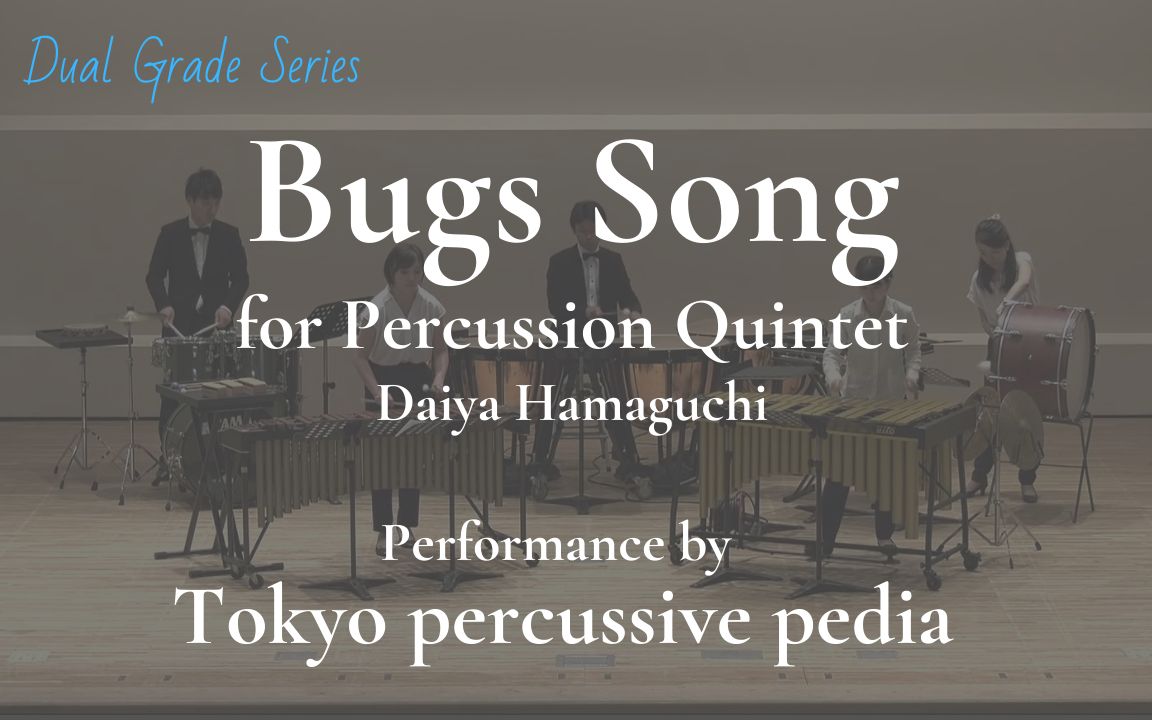 Dual Grade Series

Bugs Song

for Percussion Quintet

Daiya Hamaguchi

Performance by

Tokyo percussive pedia